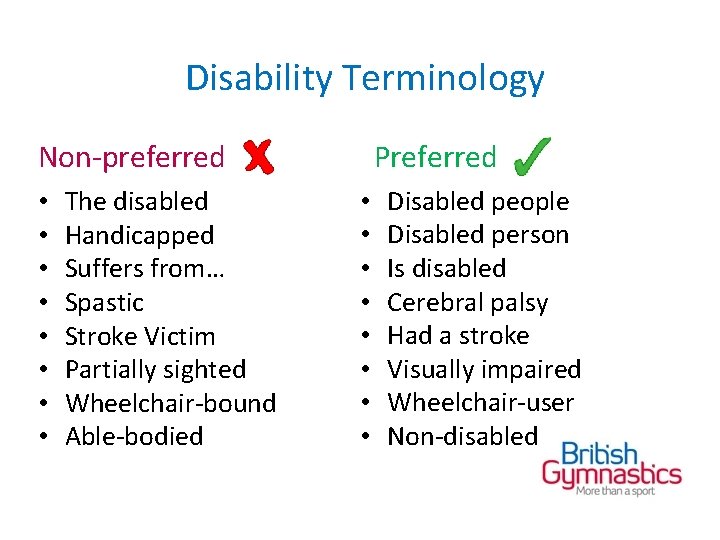 Disability Terminology

Non-preferred

- The disabled
- Handicapped
- Suffers from…
- Spastic
- Stroke Victim
- Partially sighted
- Wheelchair-bound
- Able-bodied

Preferred

- Disabled people
- Disabled person
- Is disabled
- Cerebral palsy
- Had a stroke
- Visually impaired
- Wheelchair-user
- Non-disabled

British Gymnastics
More than a sport